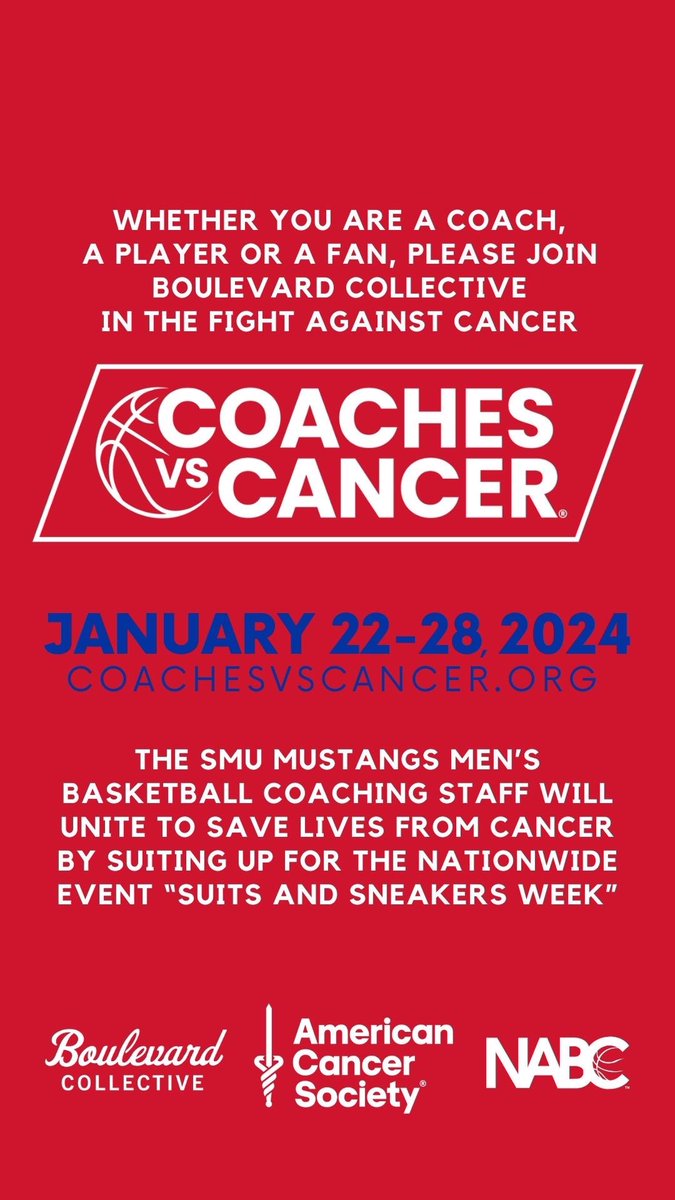 WHETHER YOU ARE A COACH, A PLAYER OR A FAN, PLEASE JOIN BOULEVARD COLLECTIVE IN THE FIGHT AGAINST CANCER

COACHES VS CANCER®

JANUARY 22-28, 2024
COACHESVSCANCER.ORG

THE SMU MUSTANGS MEN'S BASKETBALL COACHING STAFF WILL UNITE TO SAVE LIVES FROM CANCER BY SUITING UP FOR THE NATIONWIDE EVENT "SUITS AND SNEAKERS WEEK"

Boulevard COLLECTIVE

American Cancer Society®

NABC